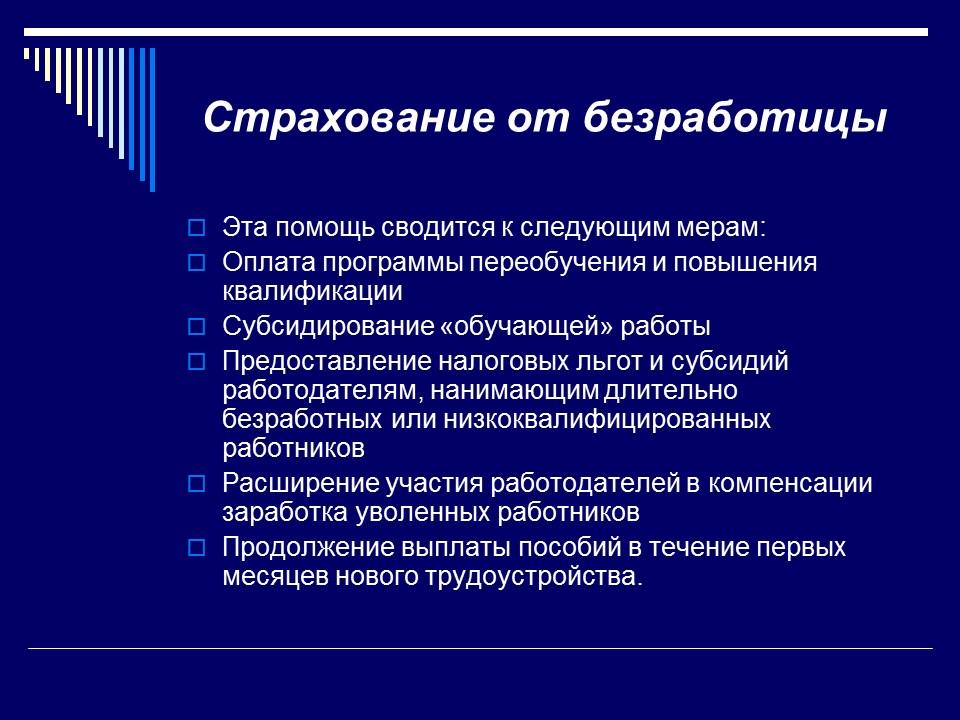 Страхование от безработицы

Эта помощь сводится к следующим мерам:
Оплата программы переобучения и повышения квалификации
Субсидирование «обучающей» работы
Предоставление налоговых льгот и субсидий работодателям, нанимающим длительно безработных или низкоквалифицированных работников
Расширение участия работодателей в компенсации заработка уволенных работников
Продолжение выплаты пособий в течение первых месяцев нового трудоустройства.